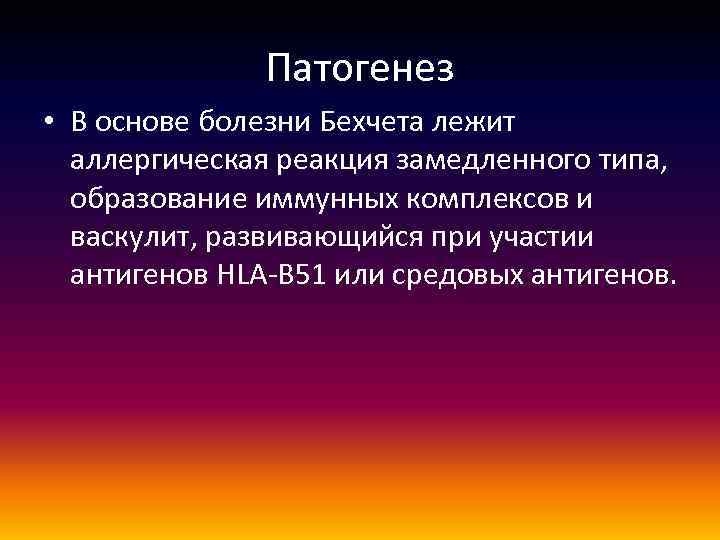 Патогенез

• В основе болезни Бехчета лежит аллергическая реакция замедленного типа, образование иммунных комплексов и васкулит, развивающийся при участии антигенов HLA-B51 или средовых антигенов.